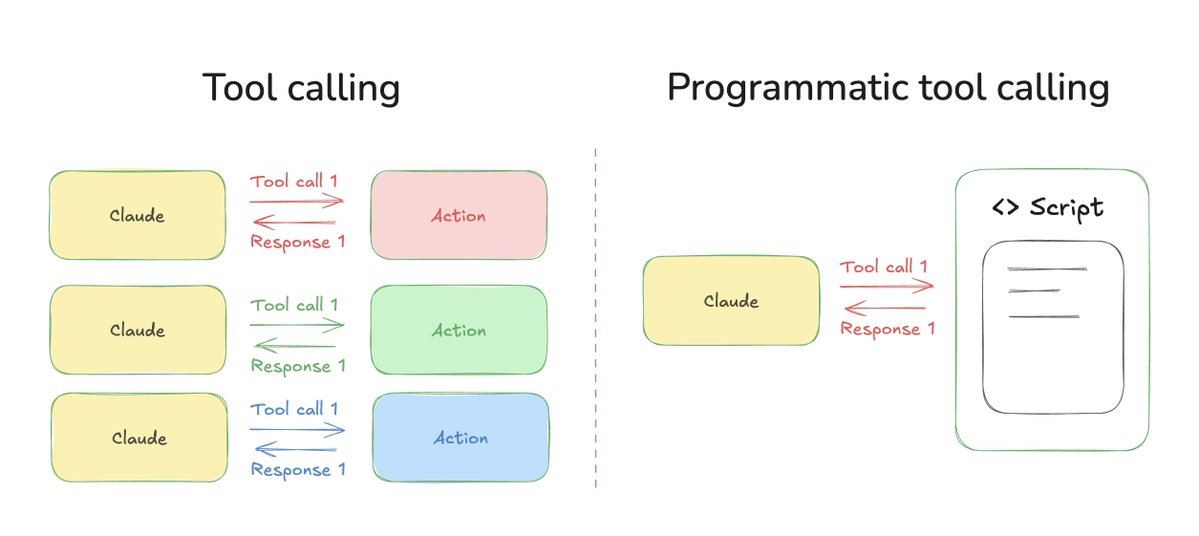 Tool calling

Claude

Tool call 1

Response 1

Action

Claude

Tool call 1

Response 1

Action

Claude

Tool call 1

Response 1

Action

Programmatic tool calling

Claude

Tool call 1

Response 1

<> Script